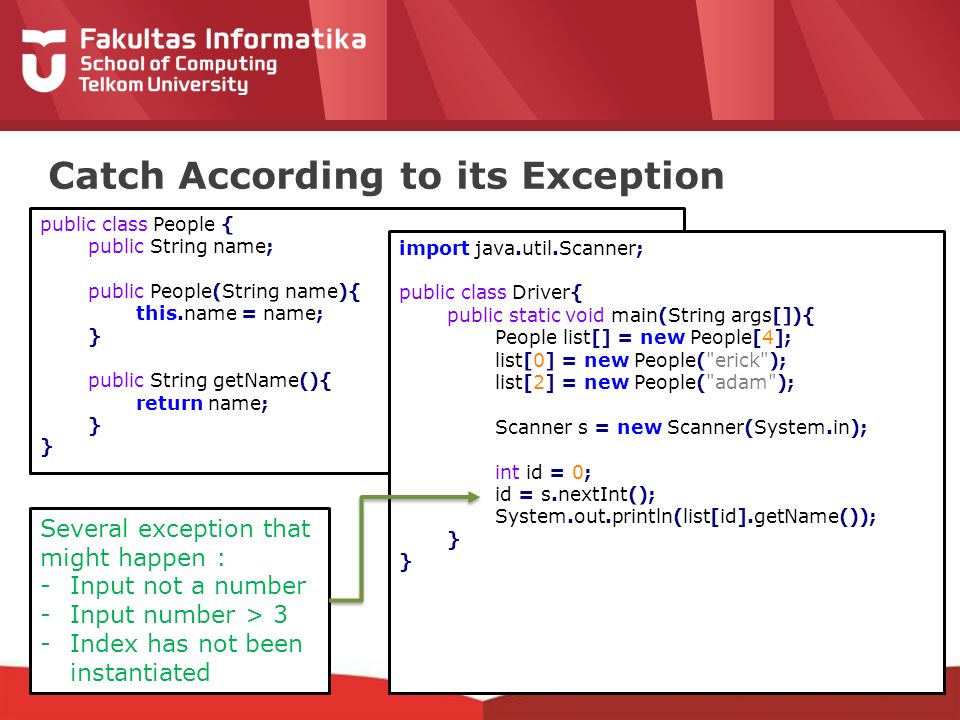 Fakultas Informatika
School of Computing
Telkom University

Catch According to its Exception

public class People {
public String name;

public People(String name){
this.name = name;
}

public String getName(){
return name;
}
}

import java.util.Scanner;

public class Driver{
public static void main(String args[]){
People list[] = new People[4];
list[0] = new People("erick");
list[2] = new People("adam");

Scanner s = new Scanner(System.in);

int id = 0;
id = s.nextInt();
System.out.println(list[id].getName());
}
}

Several exception that might happen :
- Input not a number
- Input number > 3
- Index has not been instantiated